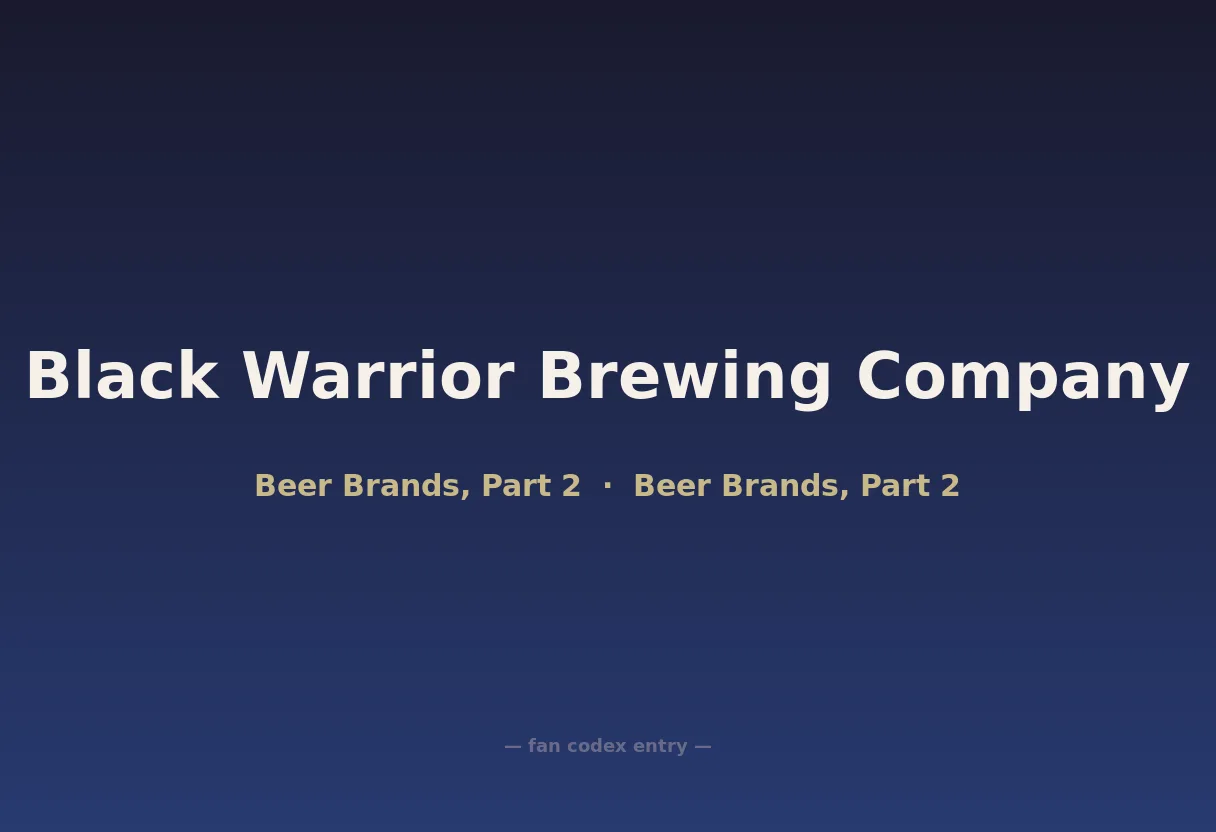 Black Warrior Brewing Company

Beer Brands, Part 2 · Beer Brands, Part 2

— fan codex entry —